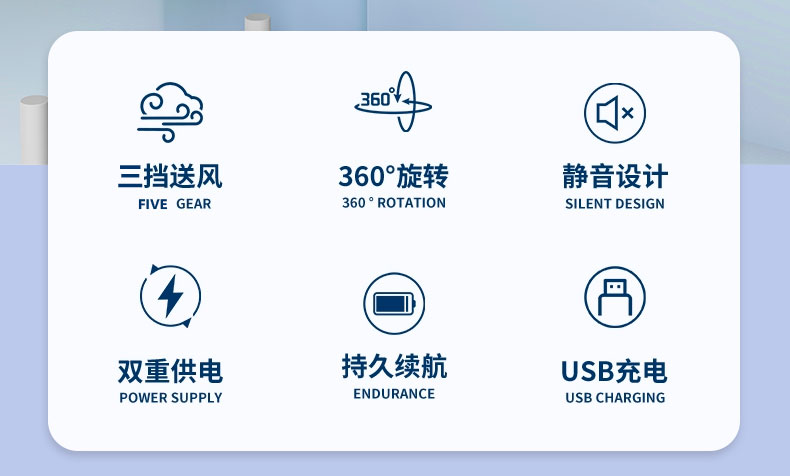 三挡送风
FIVE GEAR

360°
360°旋转
360 ° ROTATION

静音设计
SILENT DESIGN

双重供电
POWER SUPPLY

持久续航
ENDURANCE

USB充电
USB CHARGING